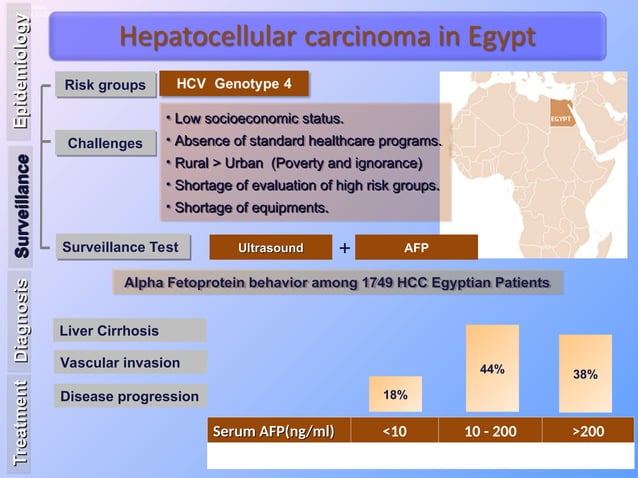 Epidemiology

Surveillance

Diagnosis

Treatment

Hepatocellular carcinoma in Egypt

Risk groups

HCV Genotype 4

Challenges

• Low socioeconomic status.
• Absence of standard healthcare programs.
• Rural > Urban (Poverty and ignorance)
• Shortage of evaluation of high risk groups.
• Shortage of equipments.

EGYPT

Surveillance Test

Ultrasound + AFP

Alpha Fetoprotein behavior among 1749 HCC Egyptian Patients

Liver Cirrhosis

Vascular invasion

Disease progression

18%

44%

38%

| Serum AFP(ng/ml) | <10 | 10 - 200 | >200 |
|---|---|---|---|